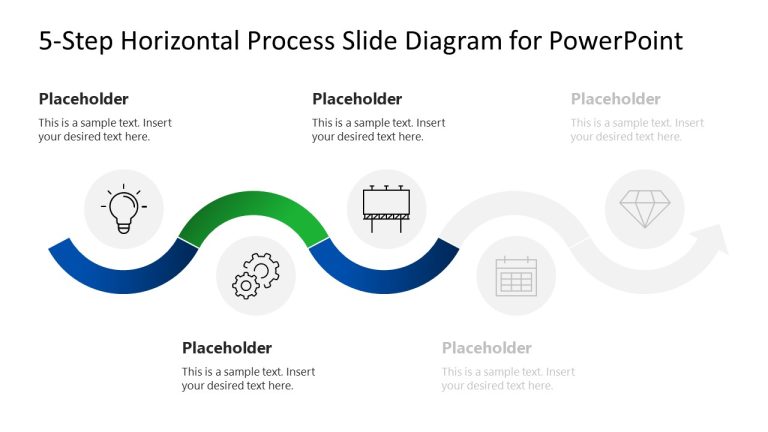 5-Step Horizontal Process Slide Diagram for PowerPoint

Placeholder
This is a sample text. Insert your desired text here.

Placeholder
This is a sample text. Insert your desired text here.

Placeholder
This is a sample text. Insert your desired text here.

Placeholder
This is a sample text. Insert your desired text here.

Placeholder
This is a sample text. Insert your desired text here.